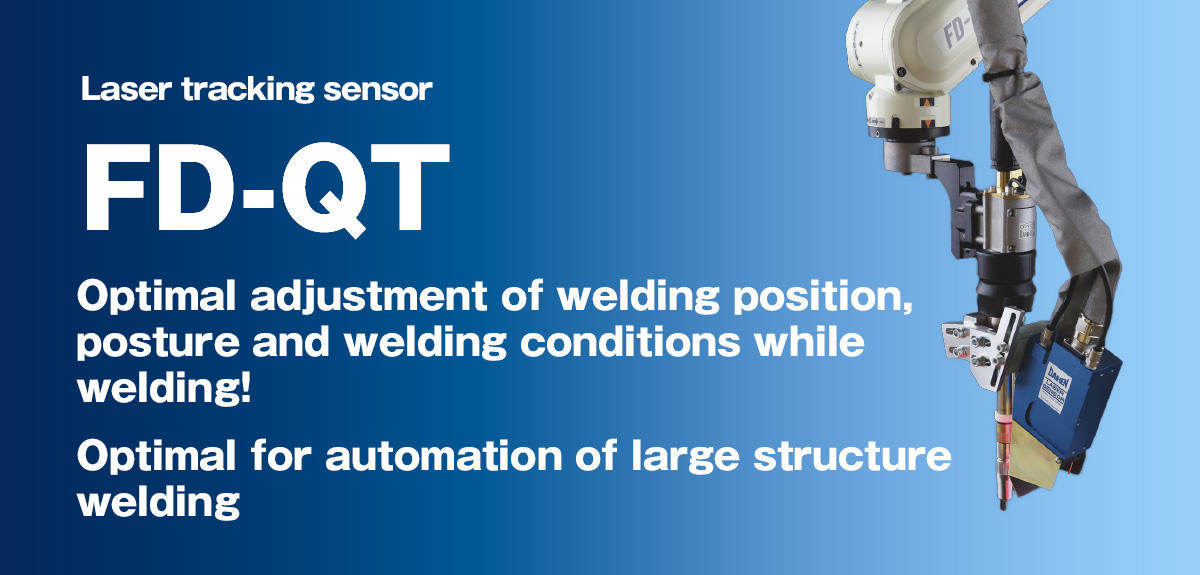 Laser tracking sensor

FD-QT

Optimal adjustment of welding position, posture and welding conditions while welding!

Optimal for automation of large structure welding

FD-

DAIHEN